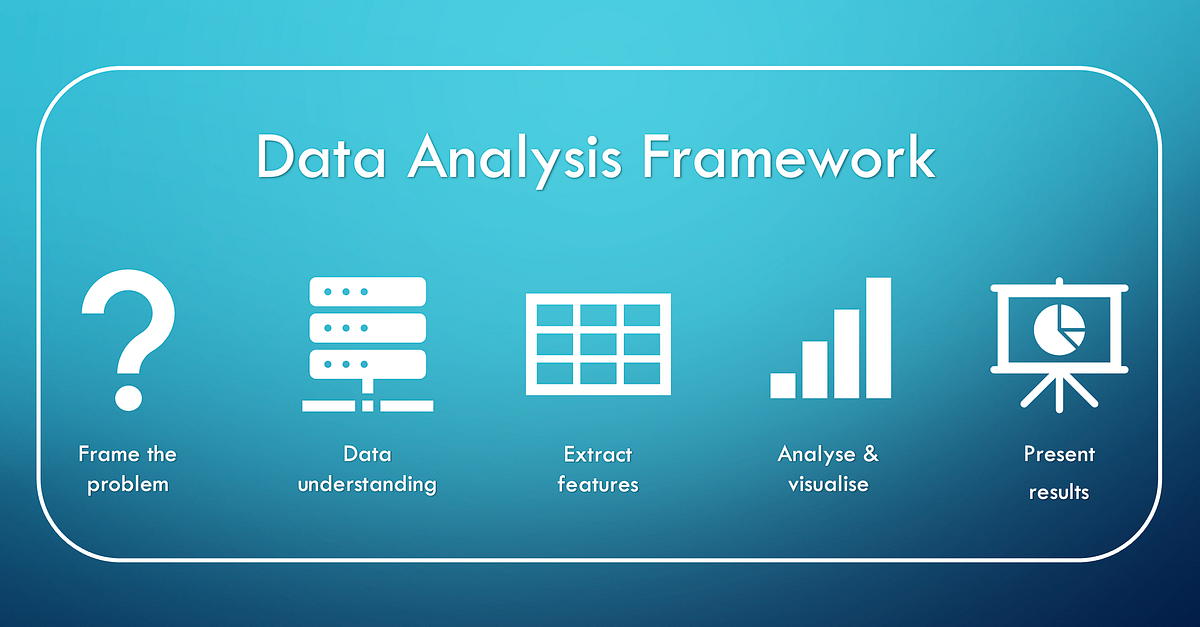 Data Analysis Framework

Frame the problem

Data understanding

Extract features

Analyse & visualise

Present results